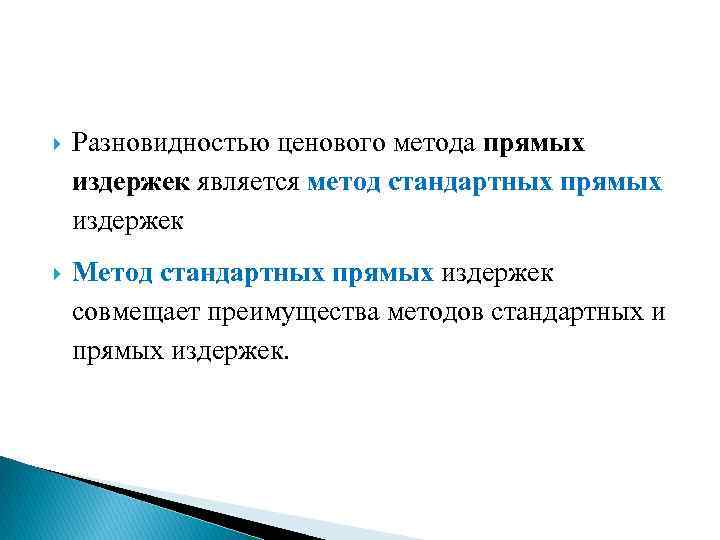 Разновидностью ценового метода прямых издержек является метод стандартных прямых издержек

Метод стандартных прямых издержек совмещает преимущества методов стандартных и прямых издержек.